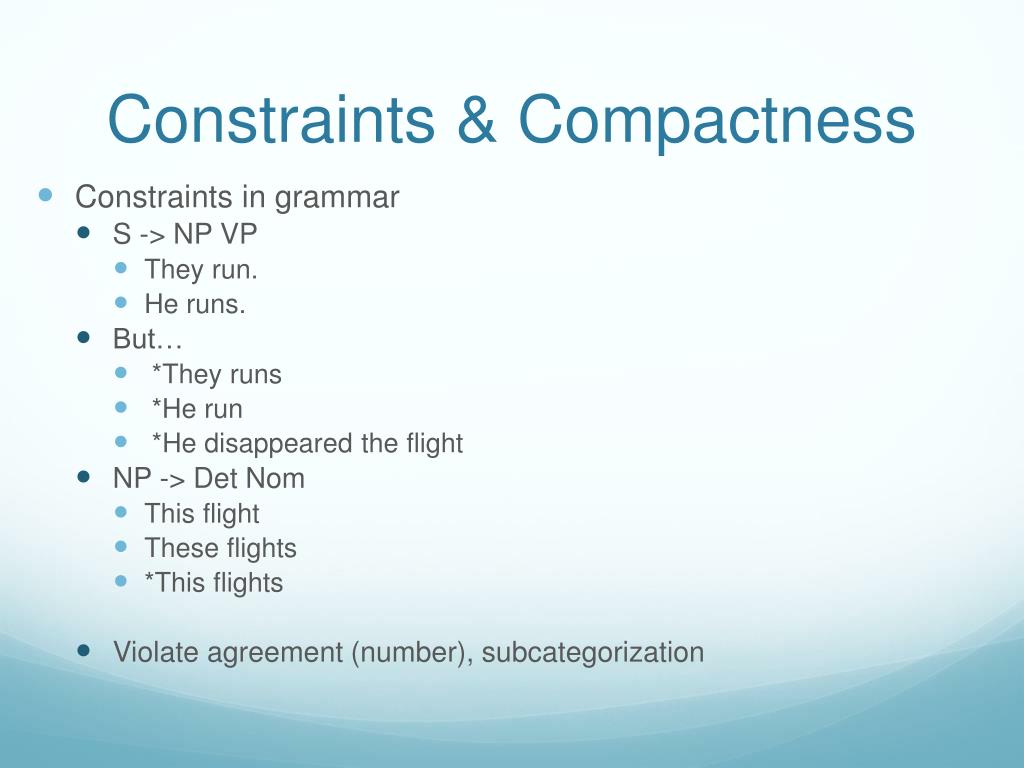 Constraints & Compactness

Constraints in grammar
S -> NP VP
They run.
He runs.
But…
*They runs
*He run
*He disappeared the flight
NP -> Det Nom
This flight
These flights
*This flights

Violate agreement (number), subcategorization